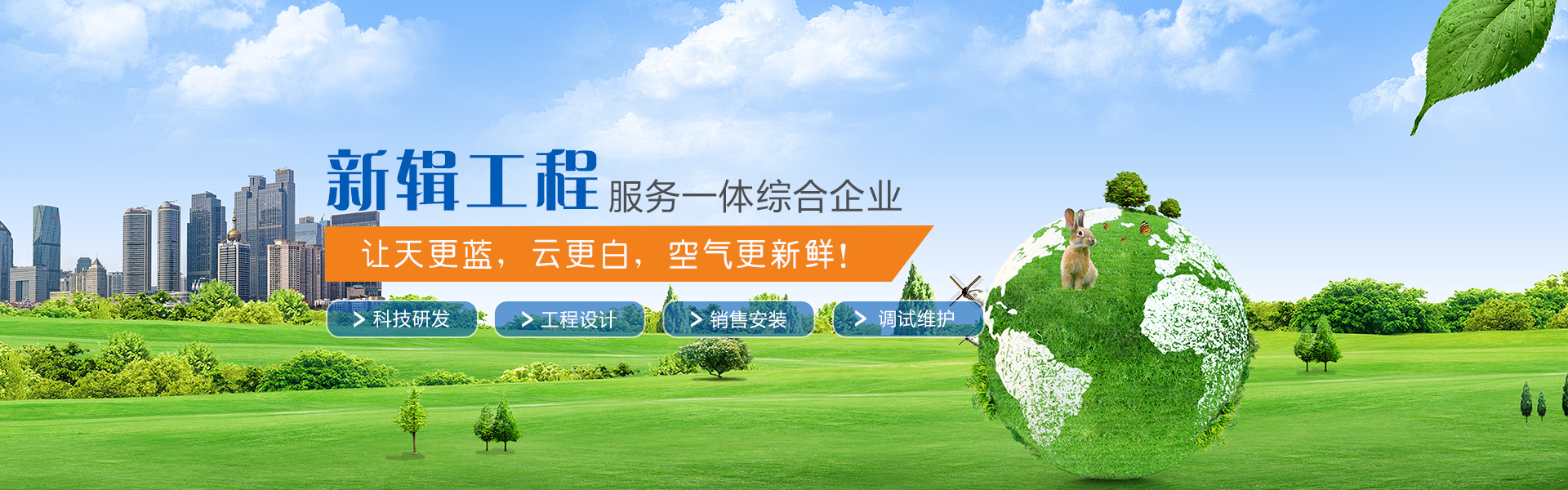 新辑工程 服务一体综合企业

让天更蓝，云更白，空气更新鲜！

> 科技研发 > 工程设计 > 销售安装 > 调试维护